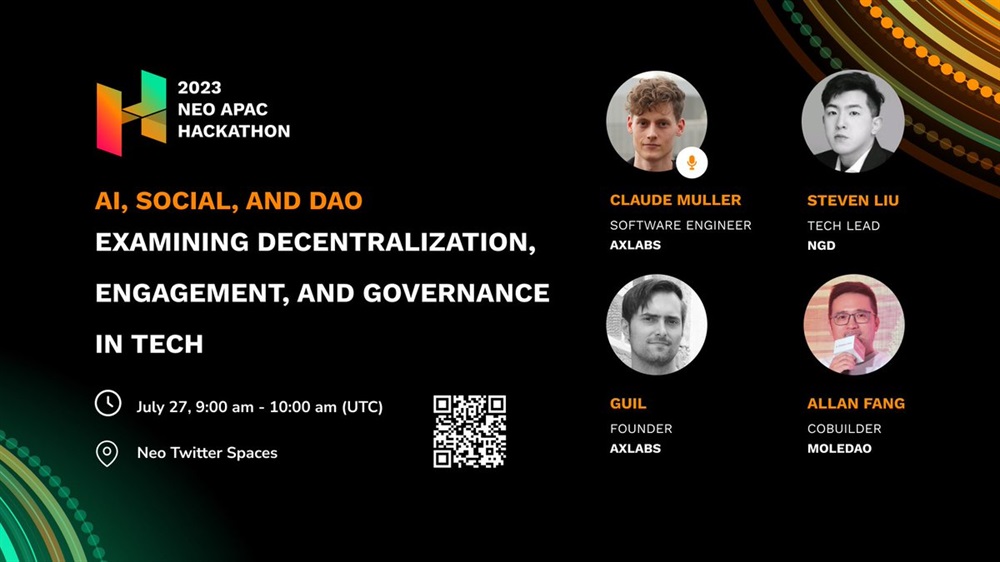 2023
NEO APAC
HACKATHON

AI, SOCIAL, AND DAO
EXAMINING DECENTRALIZATION, ENGAGEMENT, AND GOVERNANCE IN TECH

July 27, 9:00 am - 10:00 am (UTC)

Neo Twitter Spaces

CLAUDE MULLER
SOFTWARE ENGINEER
AXLABS

STEVEN LIU
TECH LEAD
NGD

GUIL
FOUNDER
AXLABS

ALLAN FANG
COBUILDER
MOLEDAO